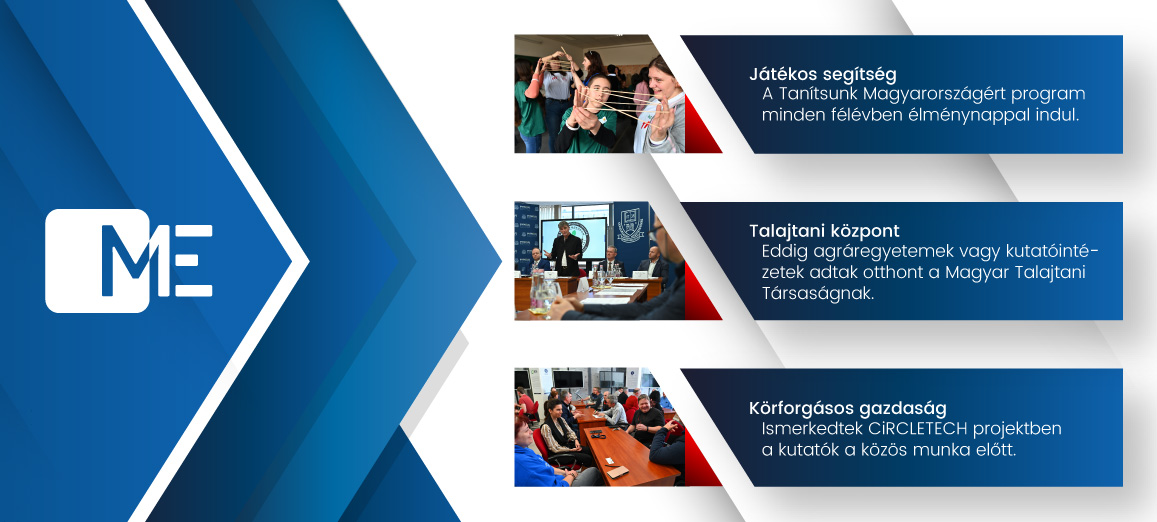 ME

Játékos segítség
A Tanítsunk Magyarországért program minden félévben élménynappal indul.

Talajtani központ
Eddig agráregyetemek vagy kutatóintézetek adtak otthont a Magyar Talajtani Társaságnak.

Körforgásos gazdaság
Ismerkedtek CiRCLETECH projektben a kutatók a közös munka előtt.